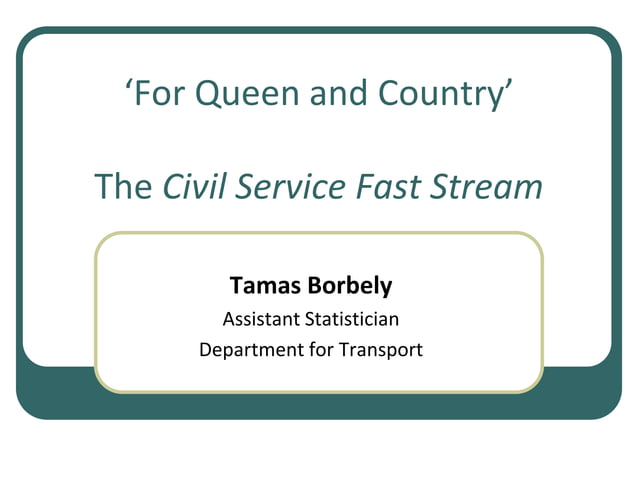 ‘For Queen and Country’

The Civil Service Fast Stream

Tamas Borbely
Assistant Statistician
Department for Transport